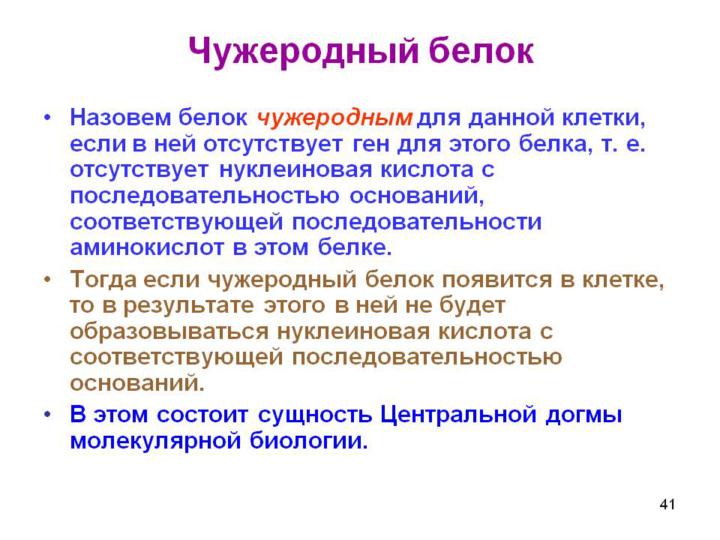 Чужеродный белок

• Назовем белок чужеродным для данной клетки, если в ней отсутствует ген для этого белка, т. е. отсутствует нуклеиновая кислота с последовательностью оснований, соответствующей последовательности аминокислот в этом белке.

• Тогда если чужеродный белок появится в клетке, то в результате этого в ней не будет образовываться нуклеиновая кислота с соответствующей последовательностью оснований.

• В этом состоит сущность Центральной догмы молекулярной биологии.

41